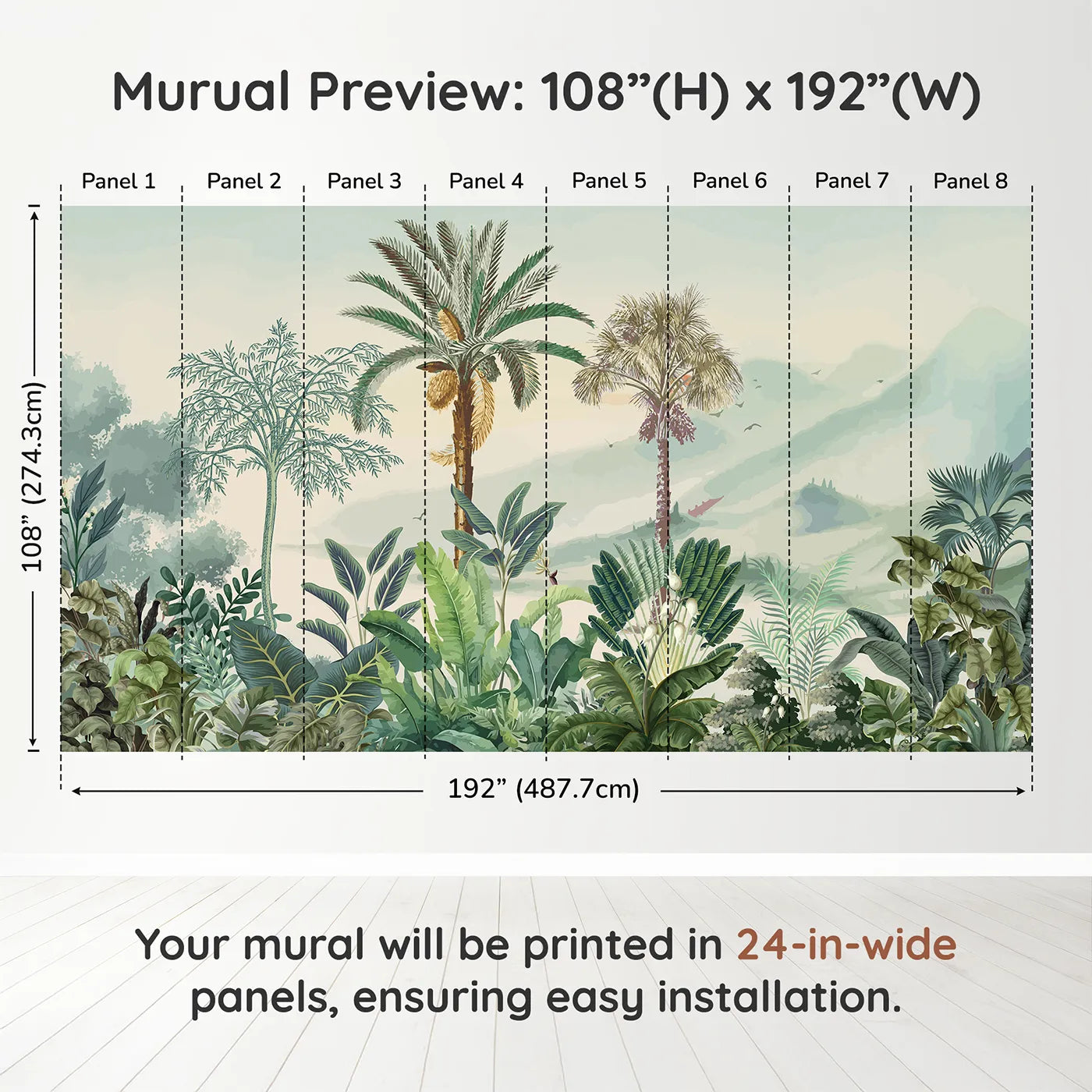 Murual Preview: 108”(H) x 192”(W)

Panel 1 Panel 2 Panel 3 Panel 4 Panel 5 Panel 6 Panel 7 Panel 8

108” (274.3cm)

192” (487.7cm)

Your mural will be printed in 24-in-wide panels, ensuring easy installation.